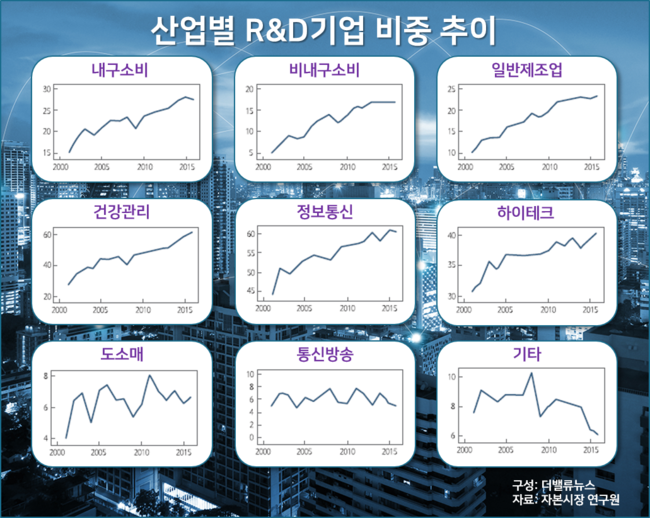 산업별 R&D기업 비중 추이

내구소비
30
25
20
15
2000 2005 2010 2015

비내구소비
20
15
10
5
2000 2005 2010 2015

일반제조업
25
20
15
10
2000 2005 2010 2015

건강관리
60
40
20
2000 2005 2010 2015

정보통신
60
55
50
45
2000 2005 2010 2015

하이테크
40
35
30
2000 2005 2010 2015

도소매
8
6
4
2000 2005 2010 2015

통신방송
10
8
6
4
2
0
2000 2005 2010 2015

기타
10
8
6
2000 2005 2010 2015

구성: 더밸류뉴스
자료: 자본시장 연구원